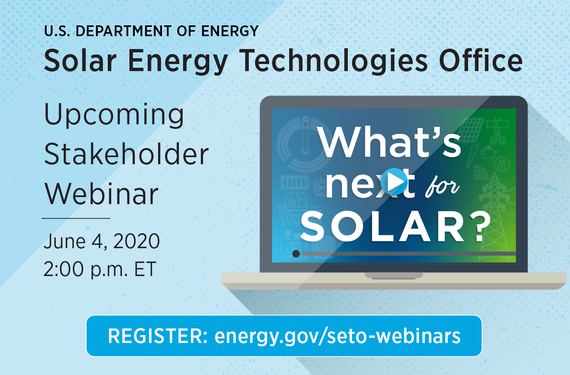 U.S. DEPARTMENT OF ENERGY
Solar Energy Technologies Office

Upcoming Stakeholder Webinar

June 4, 2020
2:00 p.m. ET

What's next for SOLAR?

REGISTER: energy.gov/seto-webinars